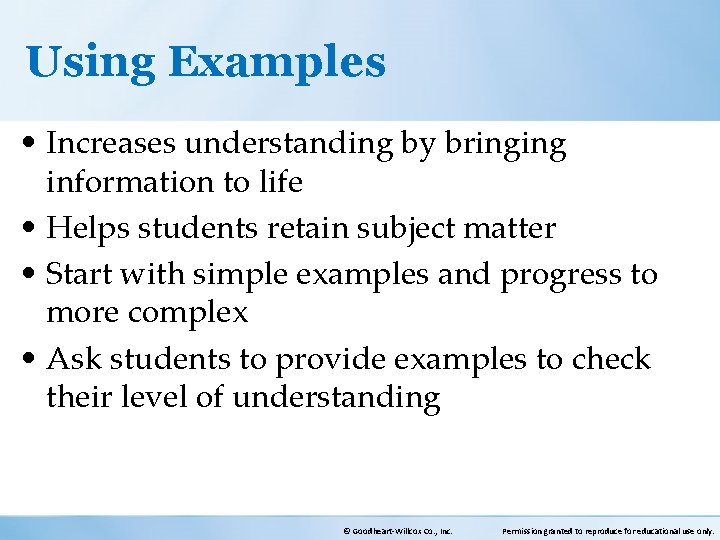 Using Examples

• Increases understanding by bringing information to life
• Helps students retain subject matter
• Start with simple examples and progress to more complex
• Ask students to provide examples to check their level of understanding

© Goodheart-Willcox Co., Inc.

Permission granted to reproduce for educational use only.